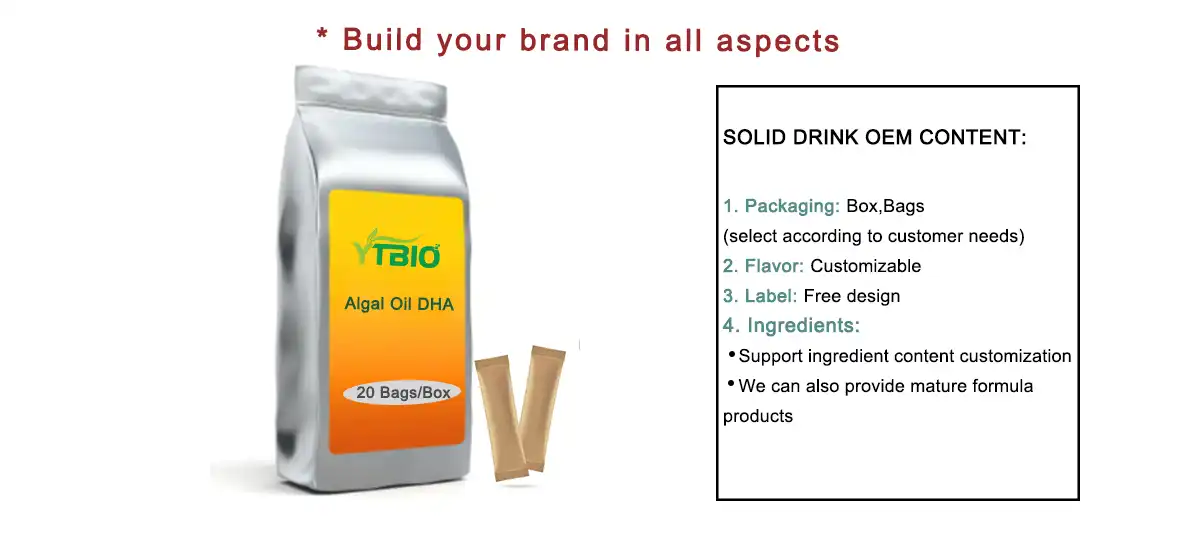 * Build your brand in all aspects

YTBIO

Algal Oil DHA

20 Bags/Box

SOLID DRINK OEM CONTENT:

1. Packaging: Box,Bags
(select according to customer needs)
2. Flavor: Customizable
3. Label: Free design
4. Ingredients:
• Support ingredient content customization
• We can also provide mature formula products